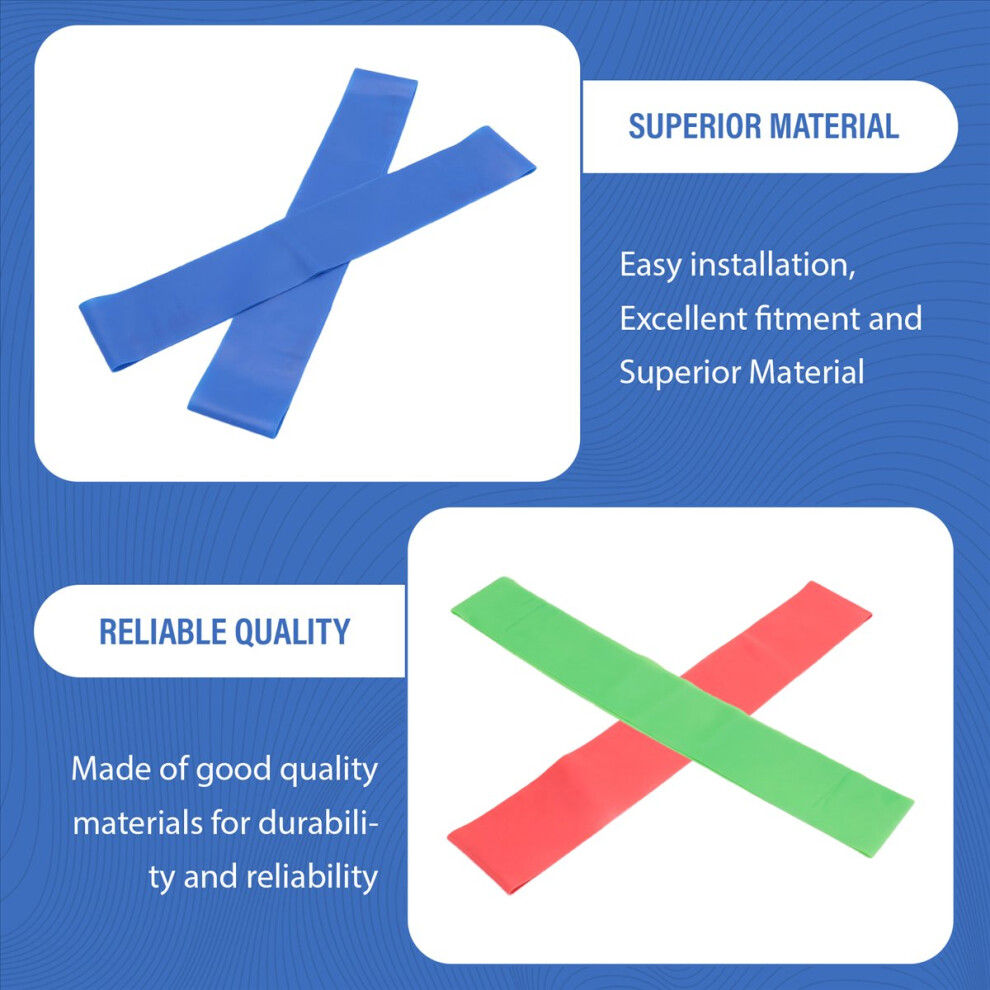 SUPERIOR MATERIAL

Easy installation, Excellent fitment and Superior Material

RELIABLE QUALITY

Made of good quality materials for durability and reliability